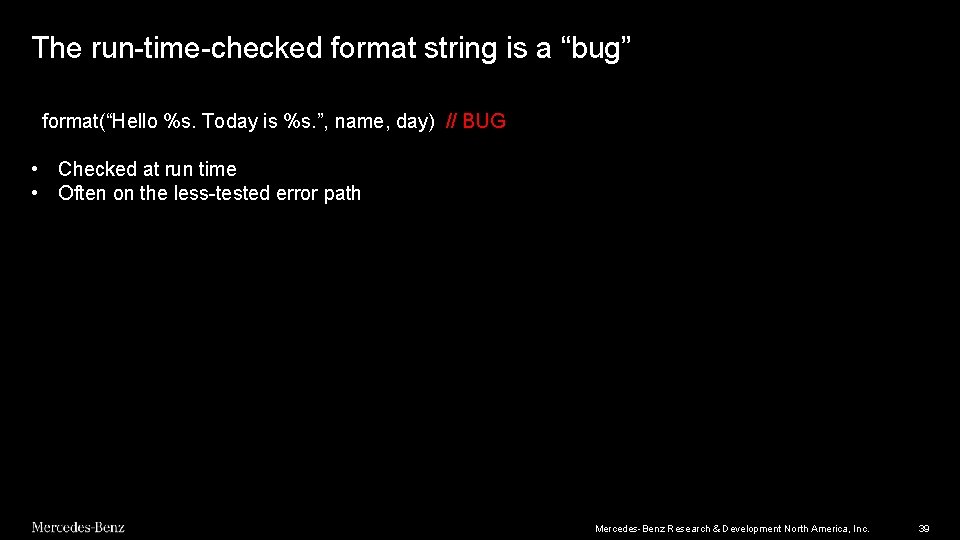 The run-time-checked format string is a “bug”

format(“Hello %s. Today is %s.”, name, day) // BUG

• Checked at run time
• Often on the less-tested error path

Mercedes-Benz

Mercedes-Benz Research & Development North America, Inc.

39